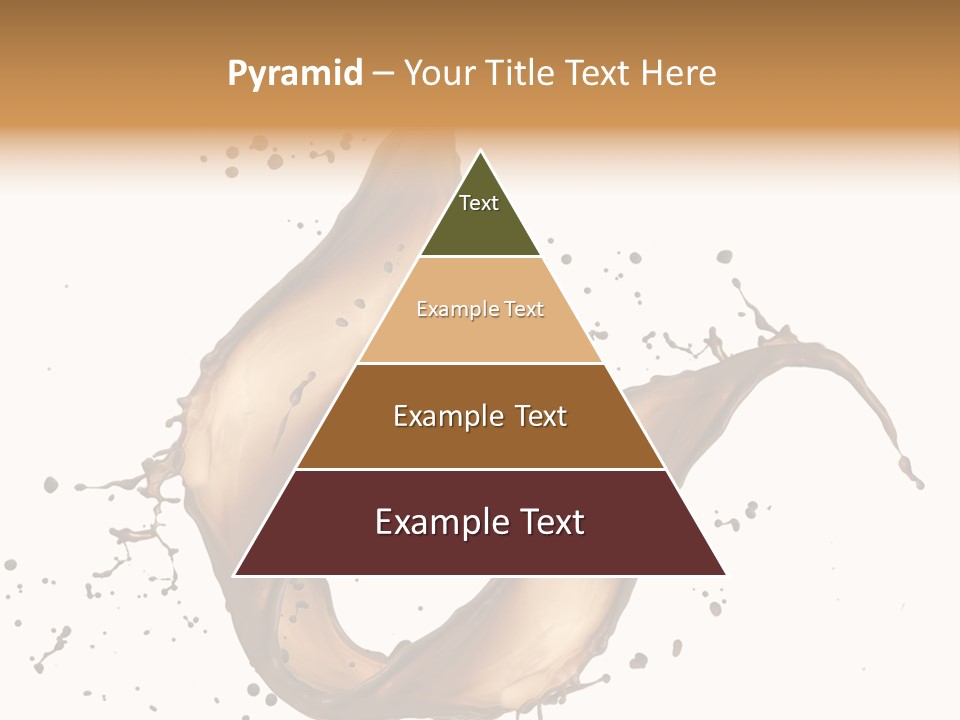 Pyramid – Your Title Text Here

Text

Example Text

Example Text

Example Text